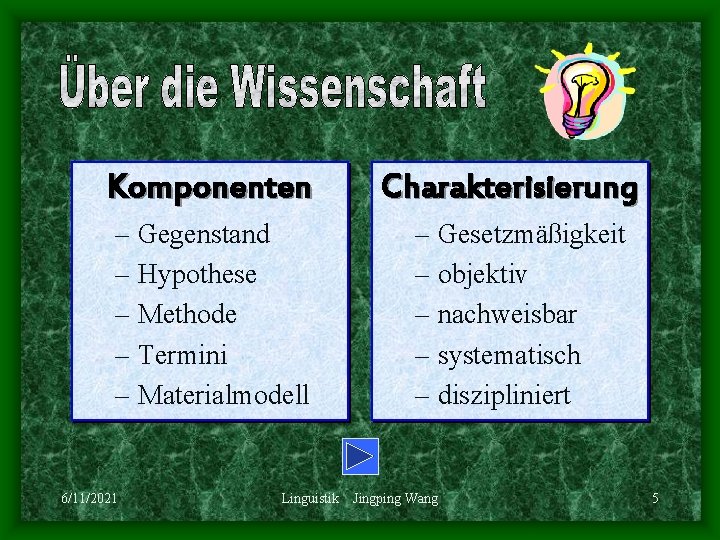 Über die Wissenschaft

Komponenten

– Gegenstand
– Hypothese
– Methode
– Termini
– Materialmodell

Charakterisierung

– Gesetzmäßigkeit
– objektiv
– nachweisbar
– systematisch
– diszipliniert

6/11/2021 Linguistik Jingping Wang 5